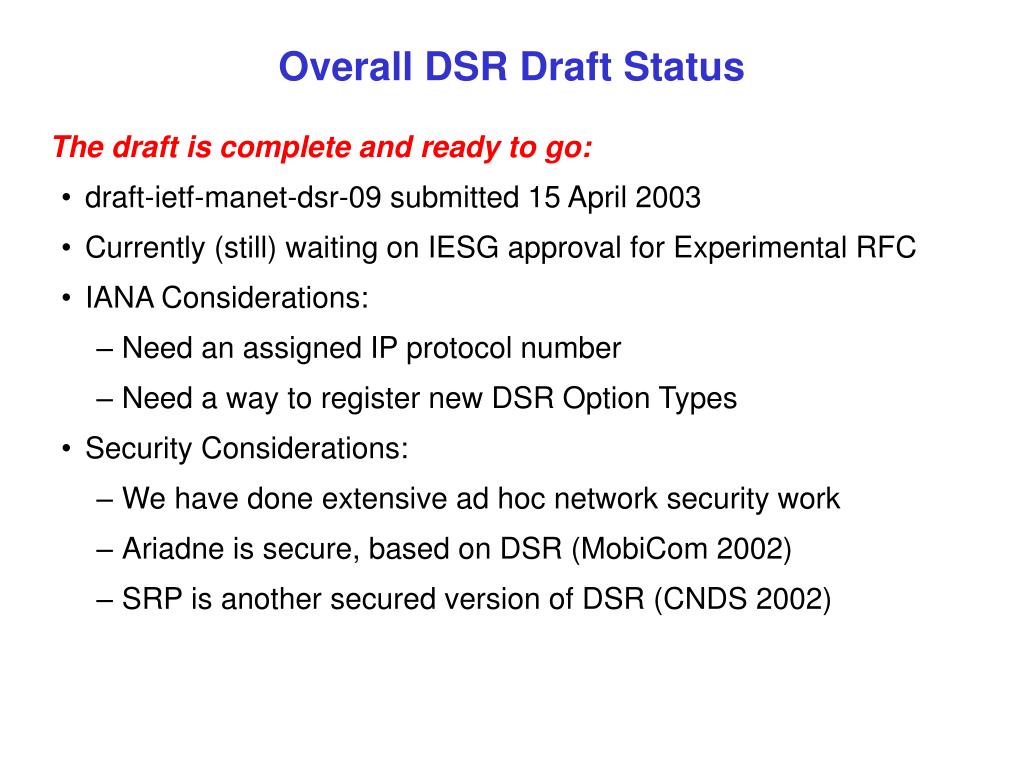 Overall DSR Draft Status

The draft is complete and ready to go:

• draft-ietf-manet-dsr-09 submitted 15 April 2003

• Currently (still) waiting on IESG approval for Experimental RFC

• IANA Considerations:

– Need an assigned IP protocol number

– Need a way to register new DSR Option Types

• Security Considerations:

– We have done extensive ad hoc network security work

– Ariadne is secure, based on DSR (MobiCom 2002)

– SRP is another secured version of DSR (CNDS 2002)